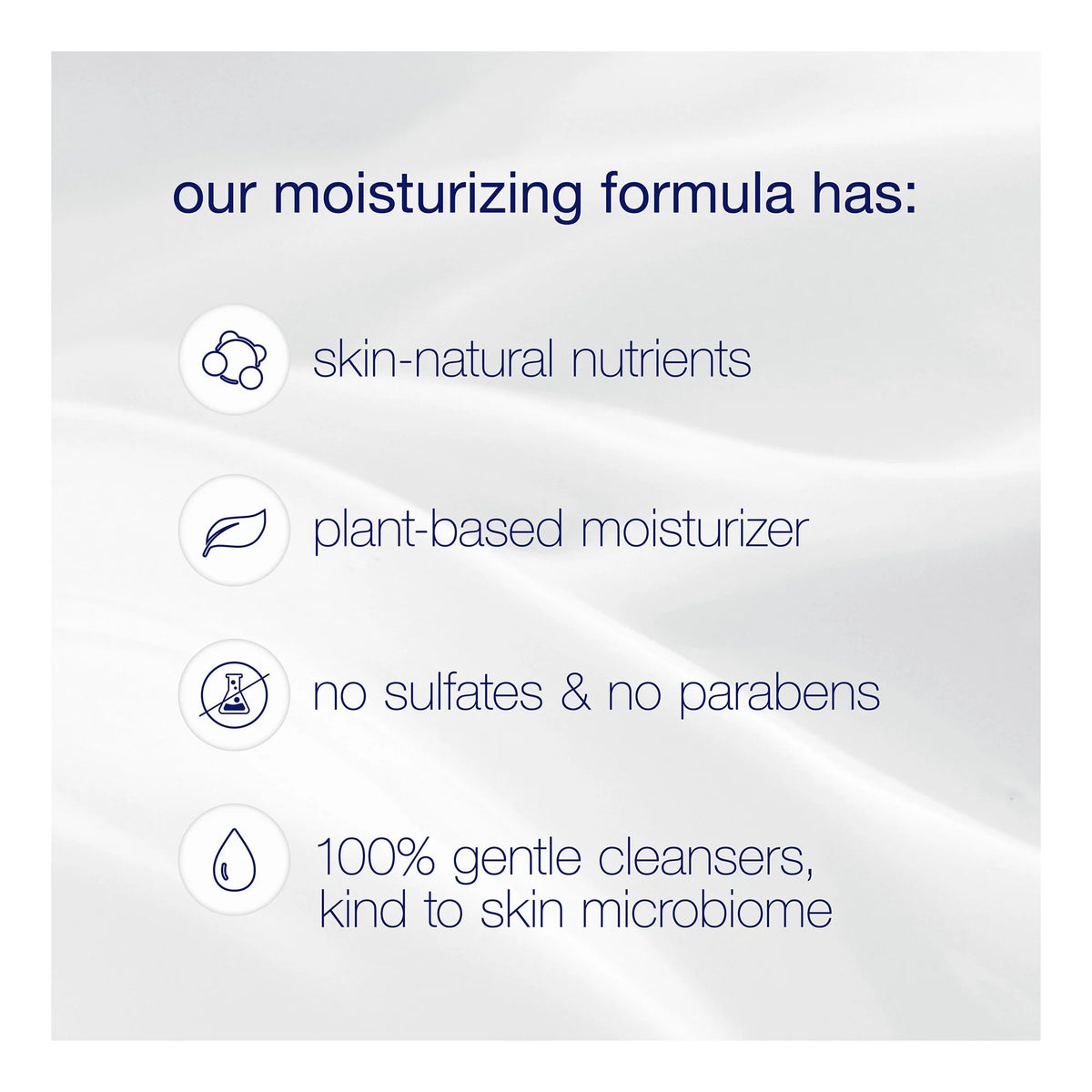 our moisturizing formula has:

skin-natural nutrients

plant-based moisturizer

no sulfates & no parabens

100% gentle cleansers, kind to skin microbiome